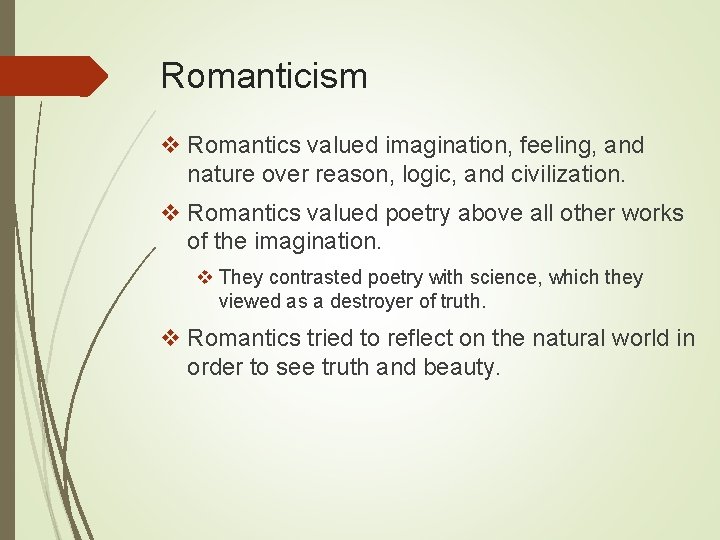 Romanticism

❖ Romantics valued imagination, feeling, and nature over reason, logic, and civilization.

❖ Romantics valued poetry above all other works of the imagination.

❖ They contrasted poetry with science, which they viewed as a destroyer of truth.

❖ Romantics tried to reflect on the natural world in order to see truth and beauty.